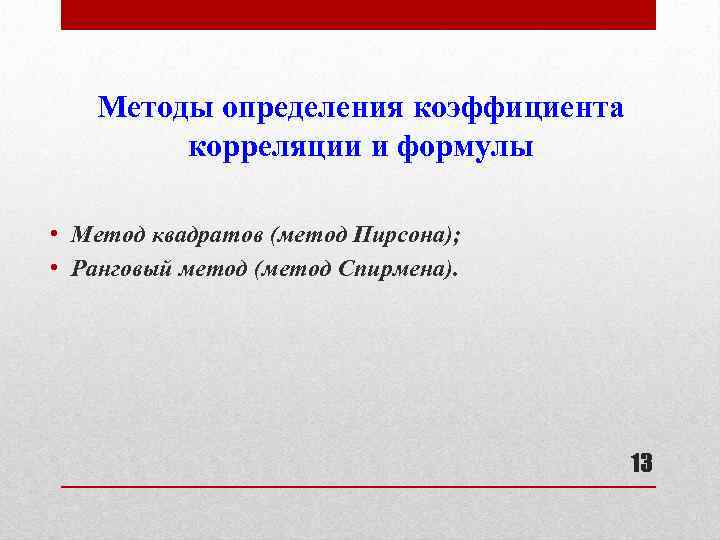 Методы определения коэффициента корреляции и формулы

• Метод квадратов (метод Пирсона);
• Ранговый метод (метод Спирмена).

13